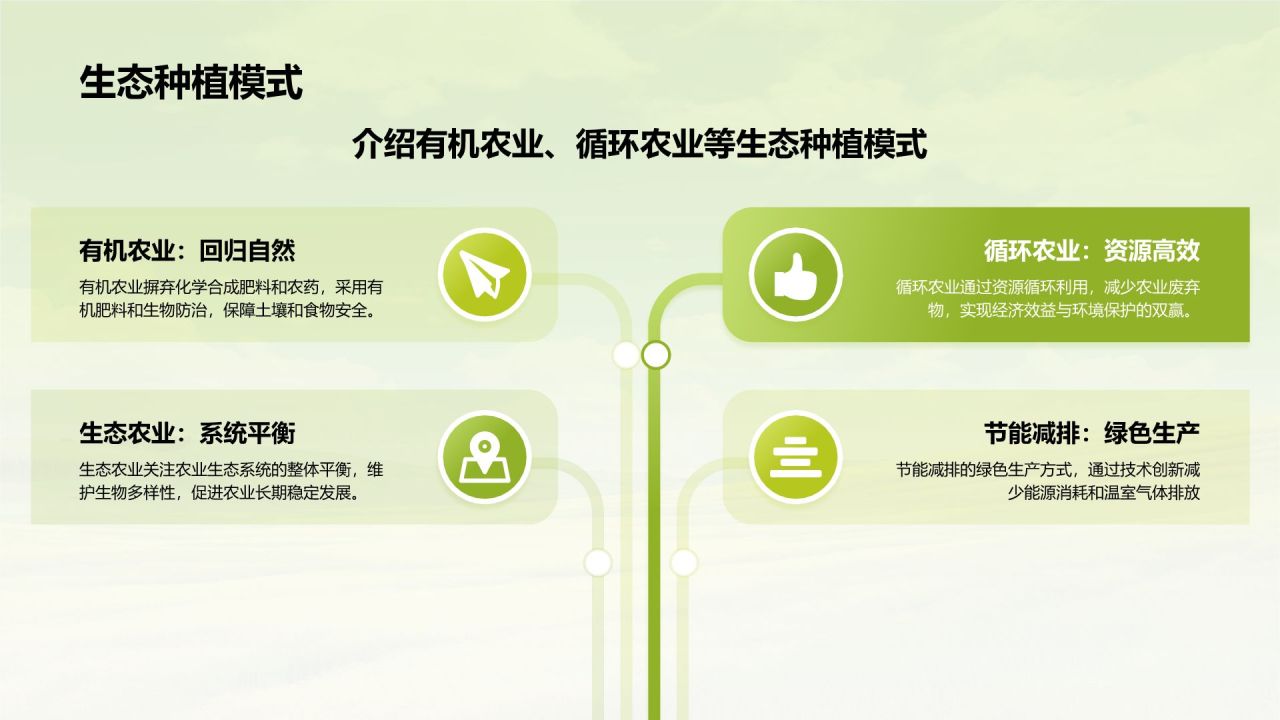 生态种植模式

介绍有机农业、循环农业等生态种植模式

有机农业：回归自然

有机农业摒弃化学合成肥料和农药，采用有机肥料和生物防治，保障土壤和食物安全。

循环农业：资源高效

循环农业通过资源循环利用，减少农业废弃物，实现经济效益与环境保护的双赢。

生态农业：系统平衡

生态农业关注农业生态系统的整体平衡，维护生物多样性，促进农业长期稳定发展。

节能减排：绿色生产

节能减排的绿色生产方式，通过技术创新减少能源消耗和温室气体排放